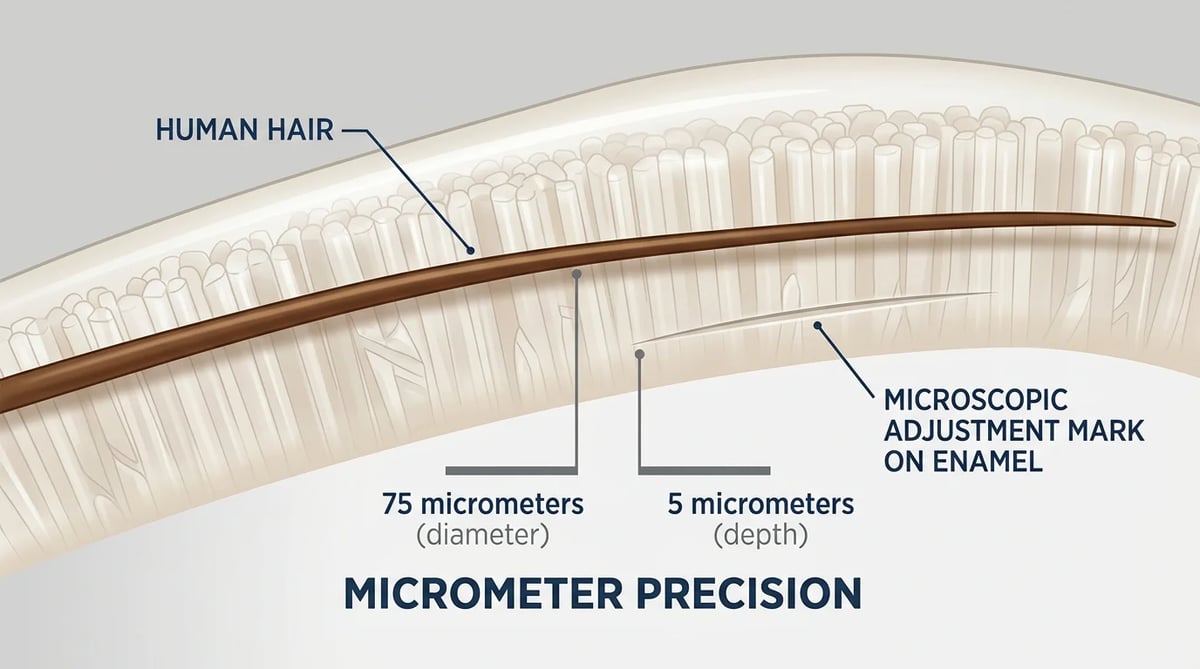 HUMAN HAIR

MICROSCOPIC ADJUSTMENT MARK ON ENAMEL

75 micrometers
(diameter)

5 micrometers
(depth)

MICROMETER PRECISION